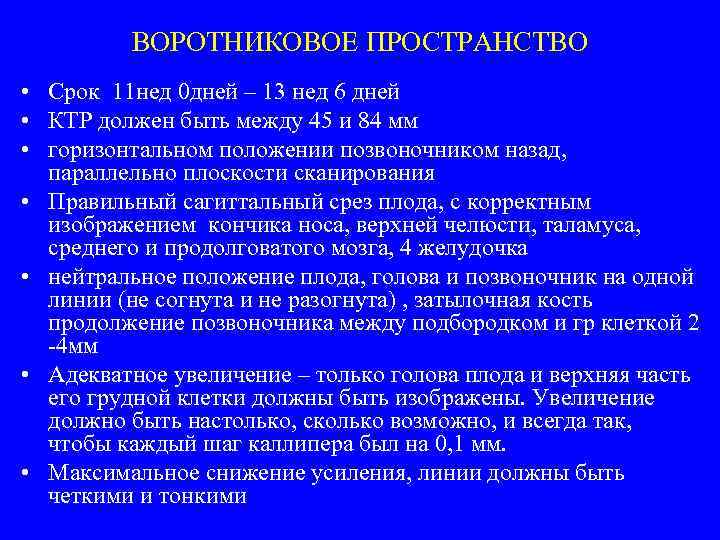 ВОРОТНИКОВОЕ ПРОСТРАНСТВО

• Срок 11нед 0дней – 13 нед 6 дней
• КТР должен быть между 45 и 84 мм
• горизонтальном положении позвоночником назад, параллельно плоскости сканирования
• Правильный сагиттальный срез плода, с корректным изображением кончика носа, верхней челюсти, таламуса, среднего и продолговатого мозга, 4 желудочка
• нейтральное положение плода, голова и позвоночник на одной линии (не согнута и не разогнута) , затылочная кость продолжение позвоночника между подбородком и гр клеткой 2 -4мм
• Адекватное увеличение – только голова плода и верхняя часть его грудной клетки должны быть изображены. Увеличение должно быть настолько, сколько возможно, и всегда так, чтобы каждый шаг каллипера был на 0,1 мм.
• Максимальное снижение усиления, линии должны быть четкими и тонкими